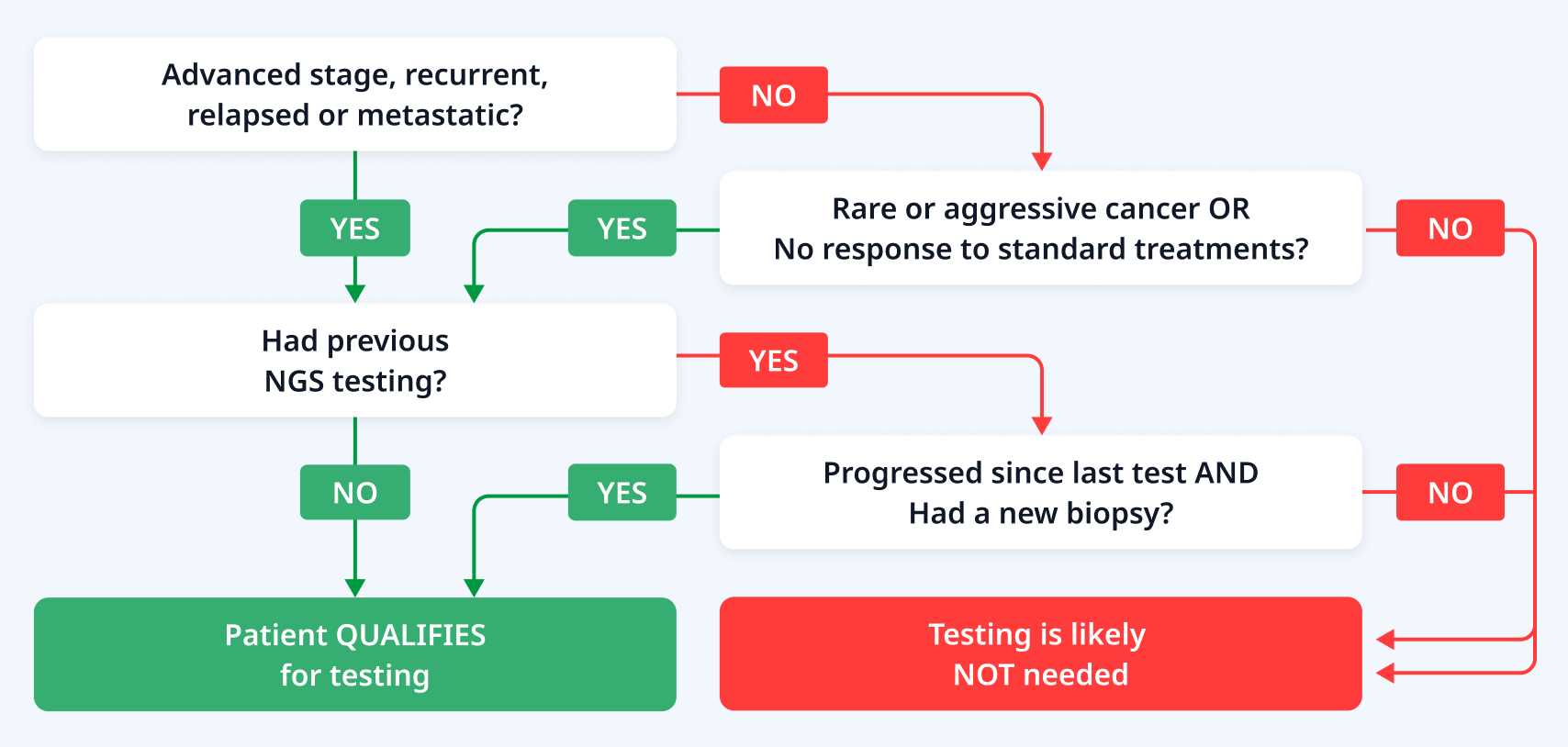 Advanced stage, recurrent, relapsed or metastatic?

NO

YES

YES

Rare or aggressive cancer OR No response to standard treatments?

NO

Had previous NGS testing?

YES

NO

YES

Progressed since last test AND Had a new biopsy?

NO

Patient QUALIFIES for testing

Testing is likely NOT needed